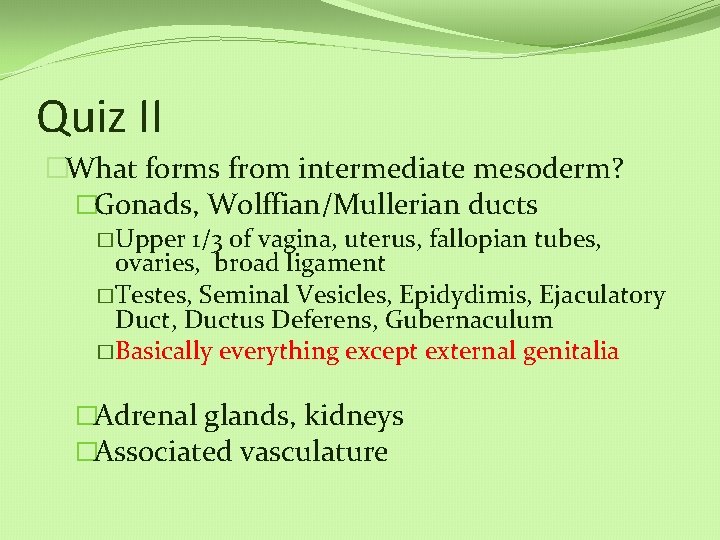 Quiz II

□What forms from intermediate mesoderm?

□Gonads, Wolffian/Mullerian ducts

□Upper 1/3 of vagina, uterus, fallopian tubes, ovaries, broad ligament

□Testes, Seminal Vesicles, Epidydimis, Ejaculatory Duct, Ductus Deferens, Gubernaculum

□Basically everything except external genitalia

□Adrenal glands, kidneys

□Associated vasculature